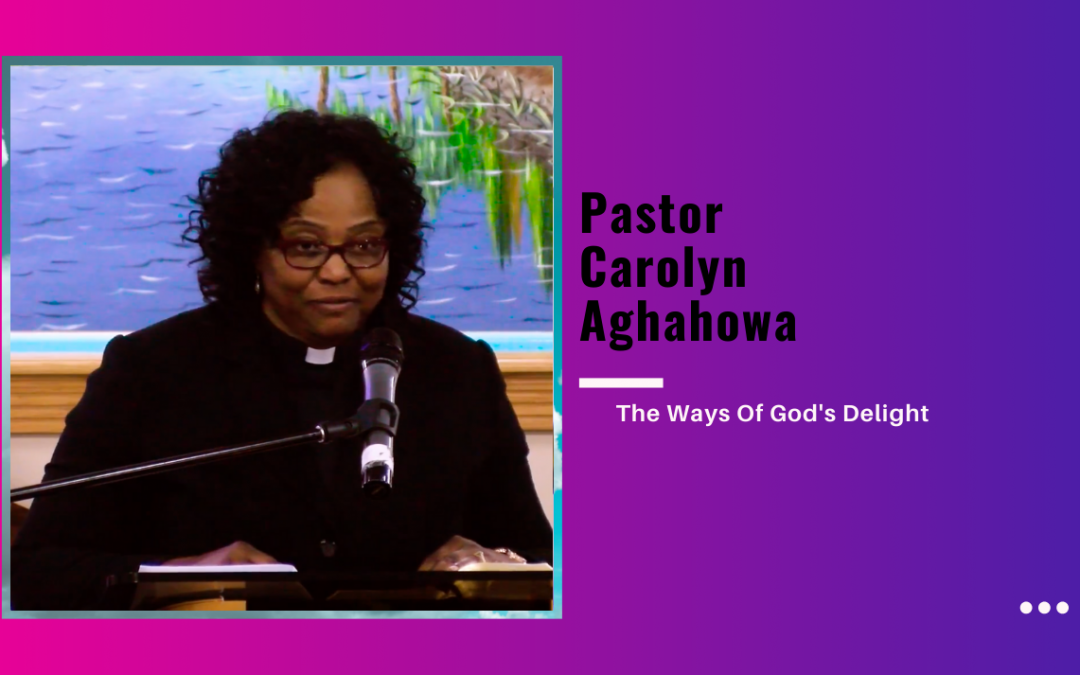 Pastor Carolyn Aghahowa

The Ways Of God's Delight